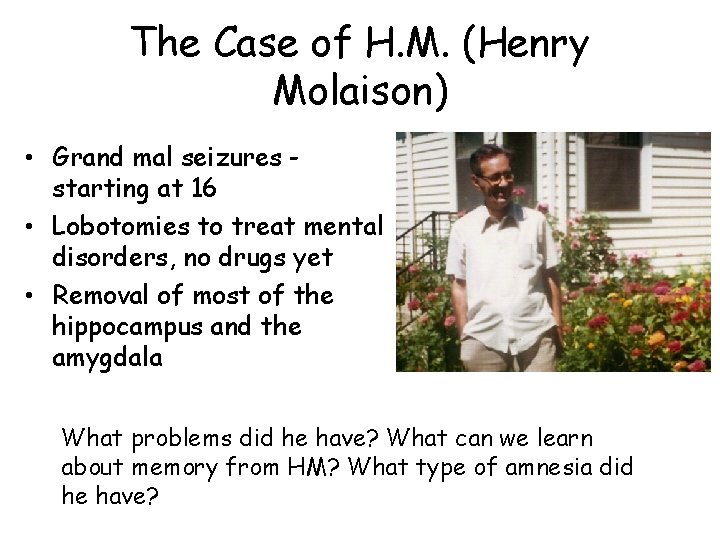 The Case of H.M. (Henry Molaison)

• Grand mal seizures - starting at 16
• Lobotomies to treat mental disorders, no drugs yet
• Removal of most of the hippocampus and the amygdala

What problems did he have? What can we learn about memory from HM? What type of amnesia did he have?